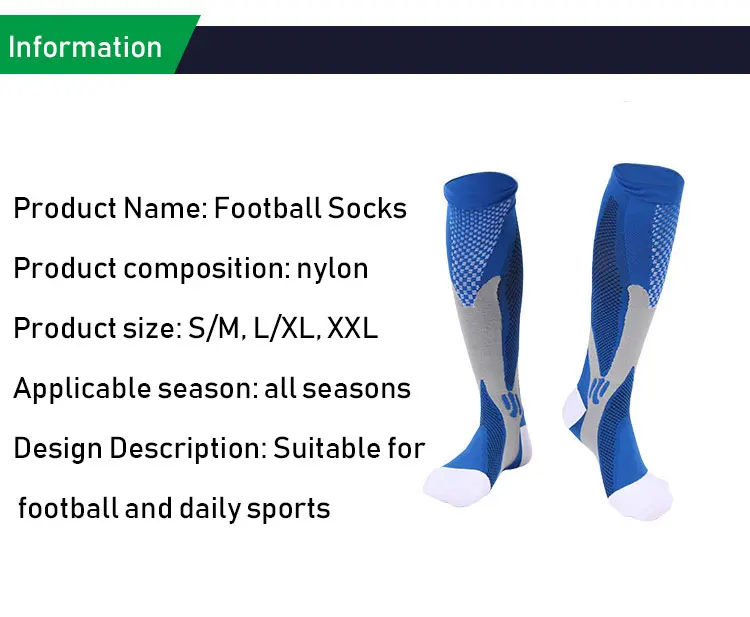 Information

Product Name: Football Socks

Product composition: nylon

Product size: S/M, L/XL, XXL

Applicable season: all seasons

Design Description: Suitable for football and daily sports